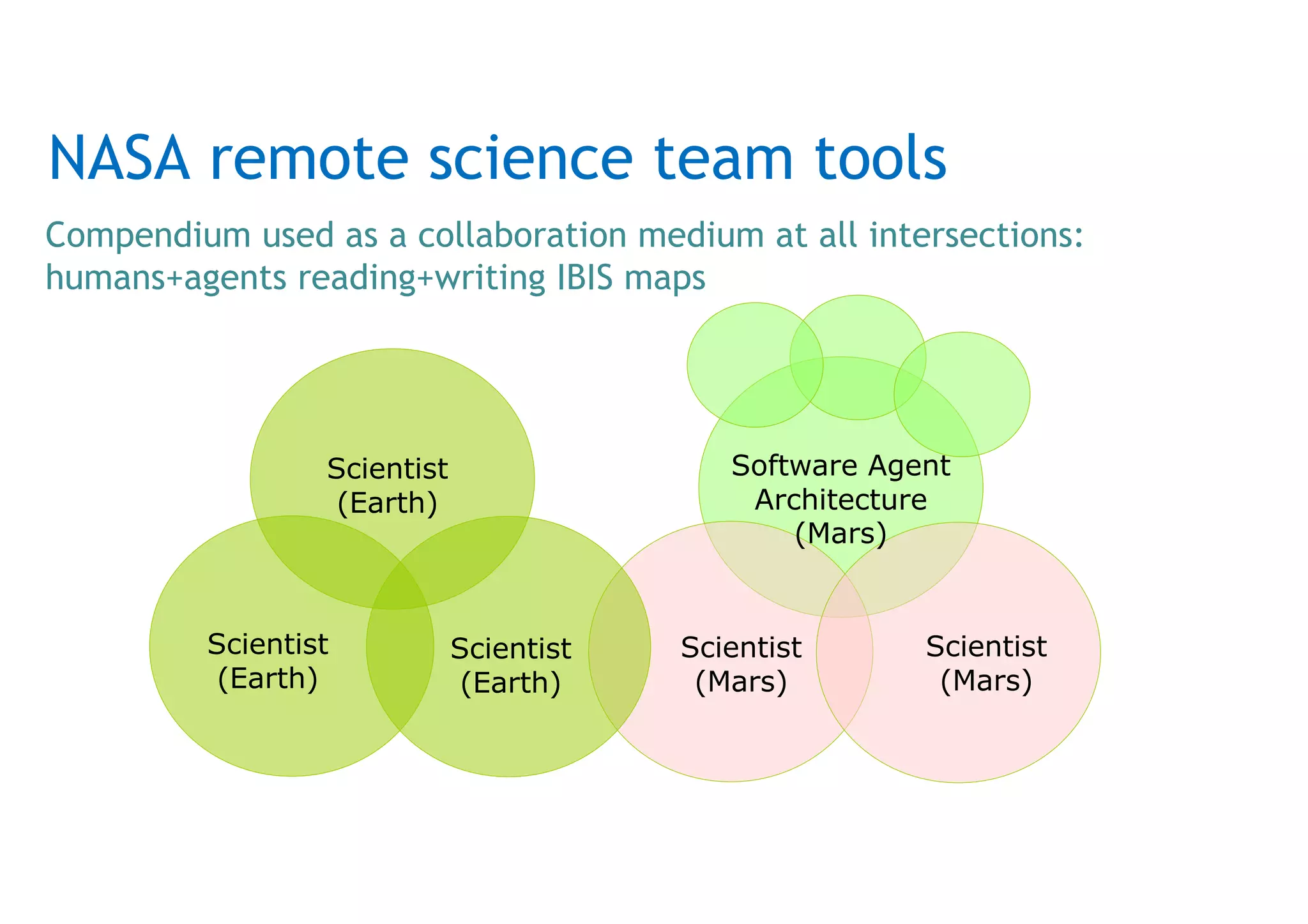 NASA remote science team tools

Compendium used as a collaboration medium at all intersections: humans+agents reading+writing IBIS maps

Scientist (Earth)

Software Agent Architecture (Mars)

Scientist (Earth)

Scientist (Earth)

Scientist (Mars)

Scientist (Mars)